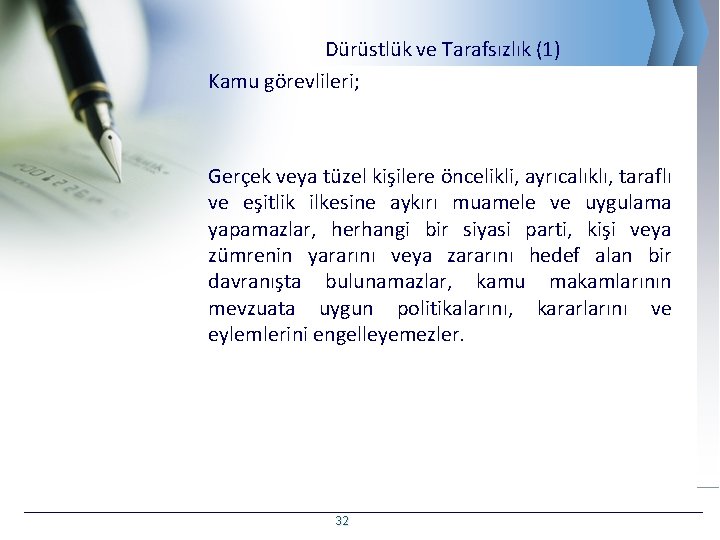 Dürüstlük ve Tarafsızlık (1)

Kamu görevlileri;

Gerçek veya tüzel kişilere öncelikli, ayrıcalıklı, taraflı ve eşitlik ilkesine aykırı muamele ve uygulama yapamazlar, herhangi bir siyasi parti, kişi veya zümrenin yararını veya zararını hedef alan bir davranışta bulunamazlar, kamu makamlarının mevzuata uygun politikalarını, kararlarını ve eylemlerini engelleyemezler.

32